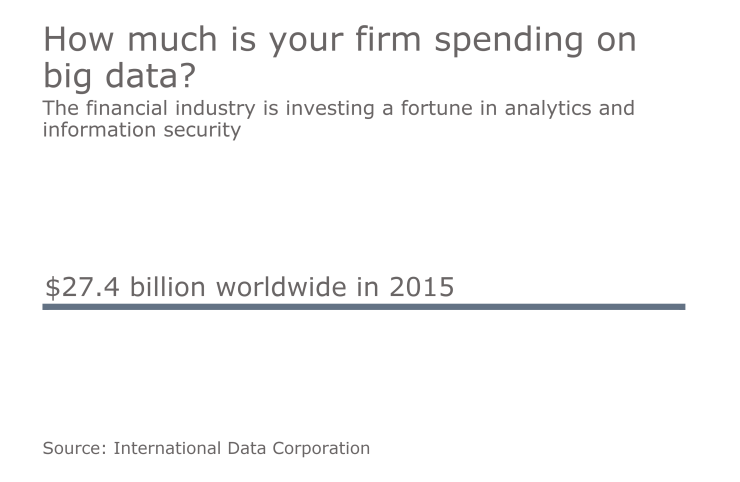 How much is your firm spending on big data?

The financial industry is investing a fortune in analytics and information security

\$27.4 billion worldwide in 2015

Source: International Data Corporation